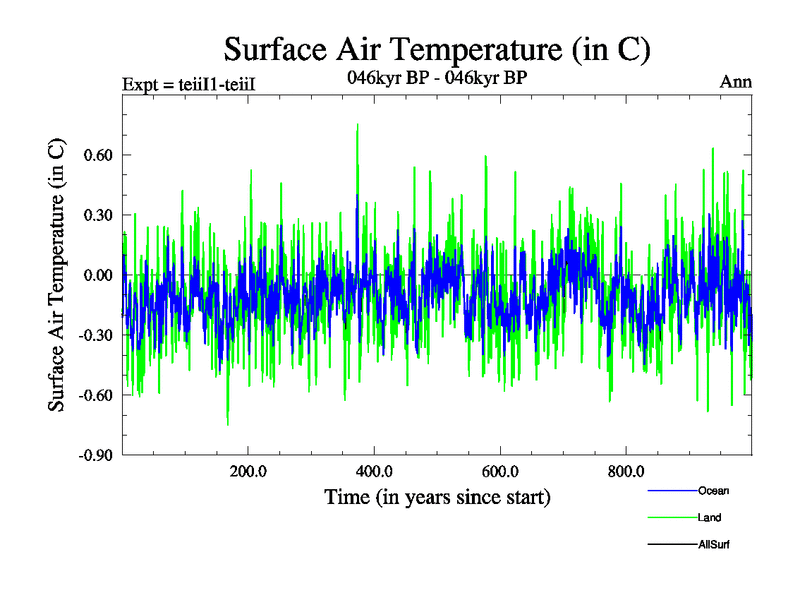 Surface Air Temperature (in C)

Expt = teiiI1-teiiI

046kyr BP - 046kyr BP

Ann

Surface Air Temperature (in C)

0.60
0.30
0.00
-0.30
-0.60
-0.90

200.0
400.0
600.0
800.0

Time (in years since start)

Ocean
Land
AllSurf